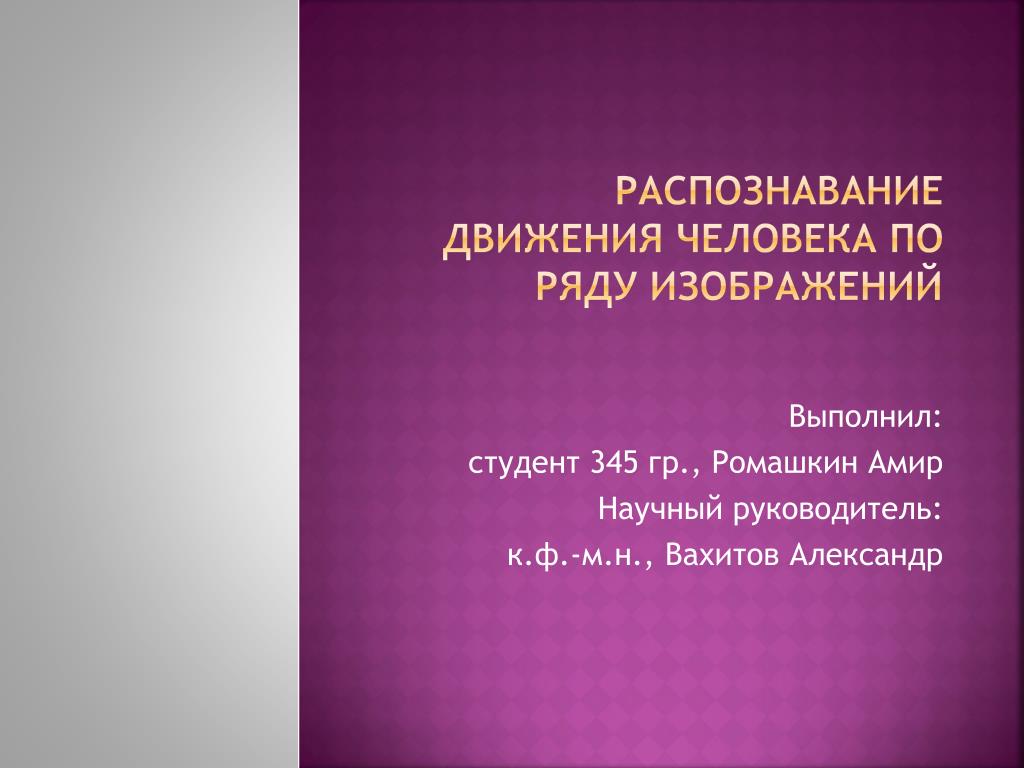 РАСПОЗНАВАНИЕ ДВИЖЕНИЯ ЧЕЛОВЕКА ПО РЯДУ ИЗОБРАЖЕНИЙ

Выполнил:
студент 345 гр., Ромашкин Амир
Научный руководитель:
к.ф.-м.н., Вахитов Александр